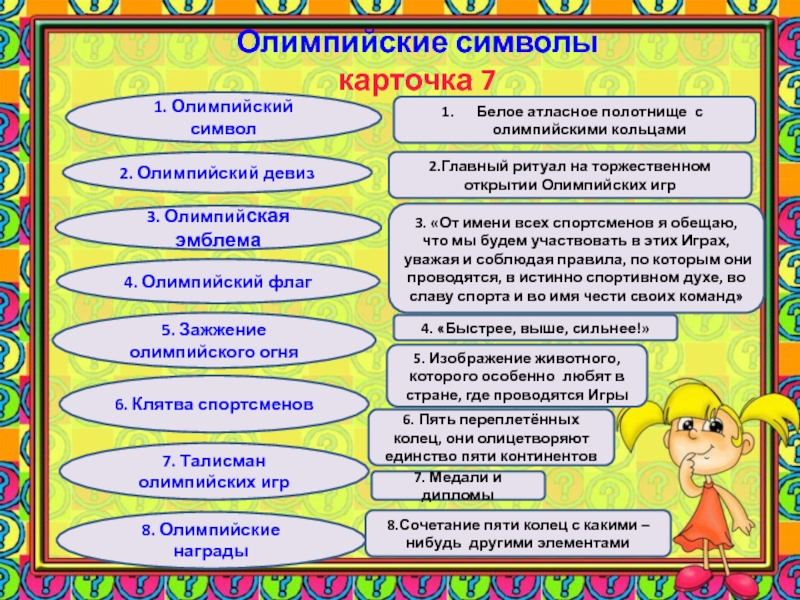 Олимпийские символы
карточка 7

1. Олимпийский символ

2. Олимпийский девиз

3. Олимпийская эмблема

4. Олимпийский флаг

5. Зажжение олимпийского огня

6. Клятва спортсменов

7. Талисман олимпийских игр

8. Олимпийские награды

1. Белое атласное полотнище с олимпийскими кольцами

2.Главный ритуал на торжественном открытии Олимпийских игр

3. «От имени всех спортсменов я обещаю, что мы будем участвовать в этих Играх, уважая и соблюдая правила, по которым они проводятся, в истинно спортивном духе, во славу спорта и во имя чести своих команд»

4. «Быстрее, выше, сильнее!»

5. Изображение животного, которого особенно любят в стране, где проводятся Игры

6. Пять переплетённых колец, они олицетворяют единство пяти континентов

7. Медали и дипломы

8.Сочетание пяти колец с какими – нибудь другими элементами